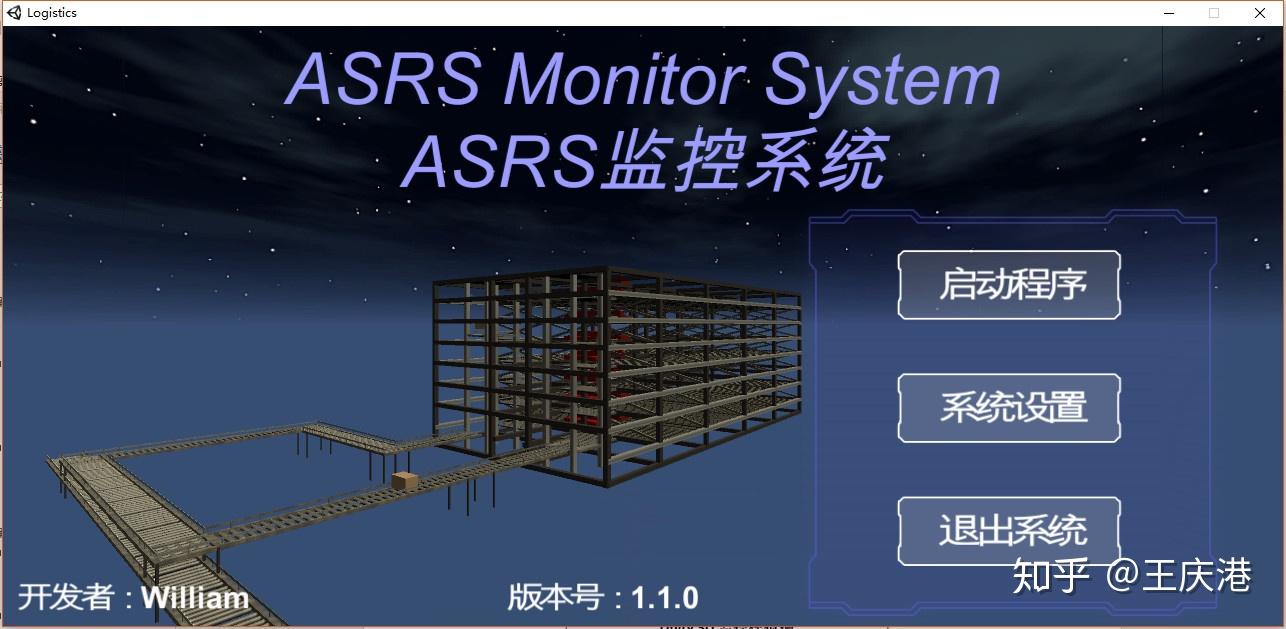 Logistics

ASRS Monitor System
ASRS监控系统

启动程序

系统设置

退出系统

开发者：William

版本号：1.1.0

知乎 @王庆港